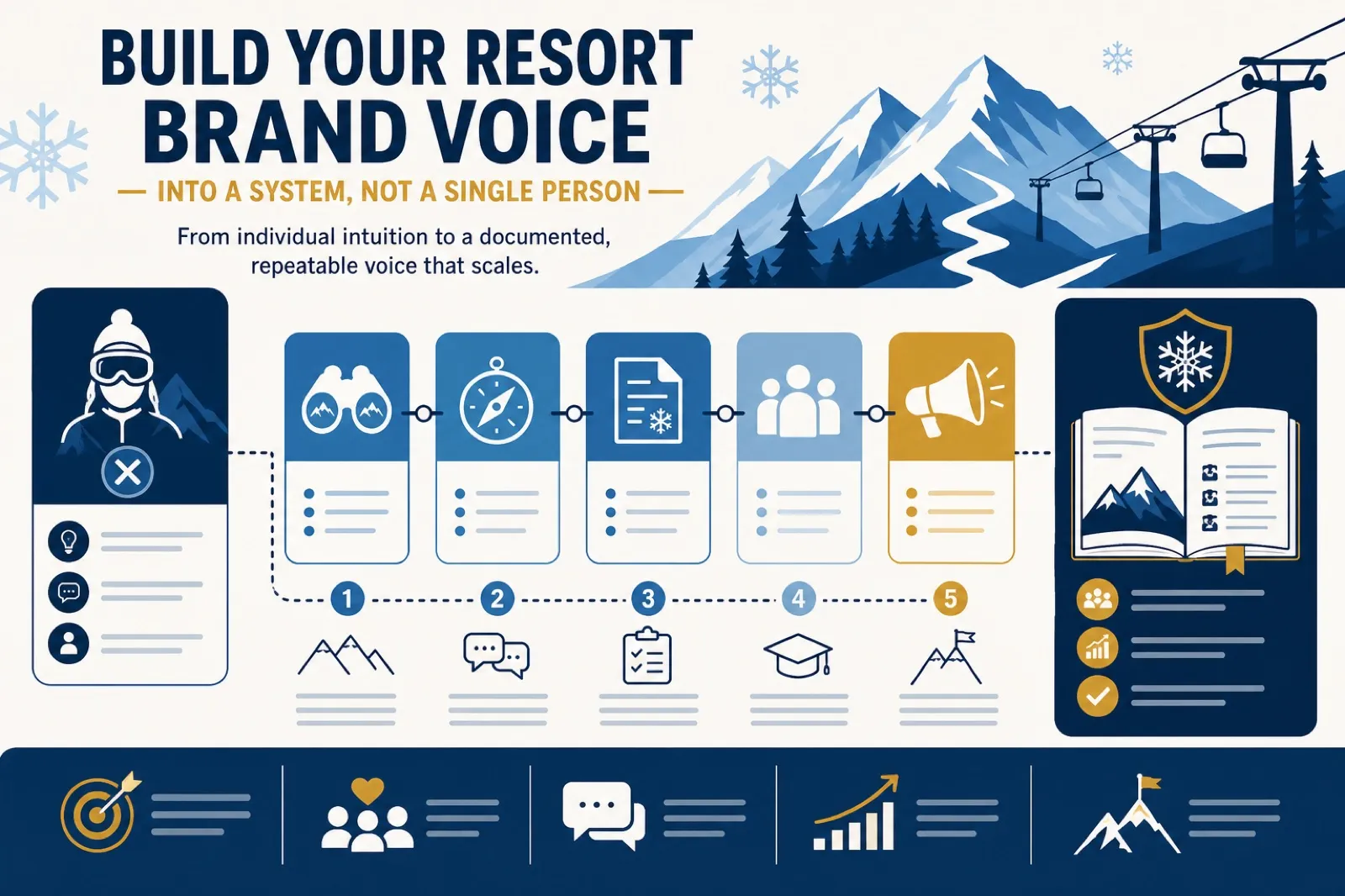 BUILD YOUR RESORT BRAND VOICE

— INTO A SYSTEM, NOT A SINGLE PERSON —

From individual intuition to a documented, repeatable voice that scales.

1

2

3

4

5